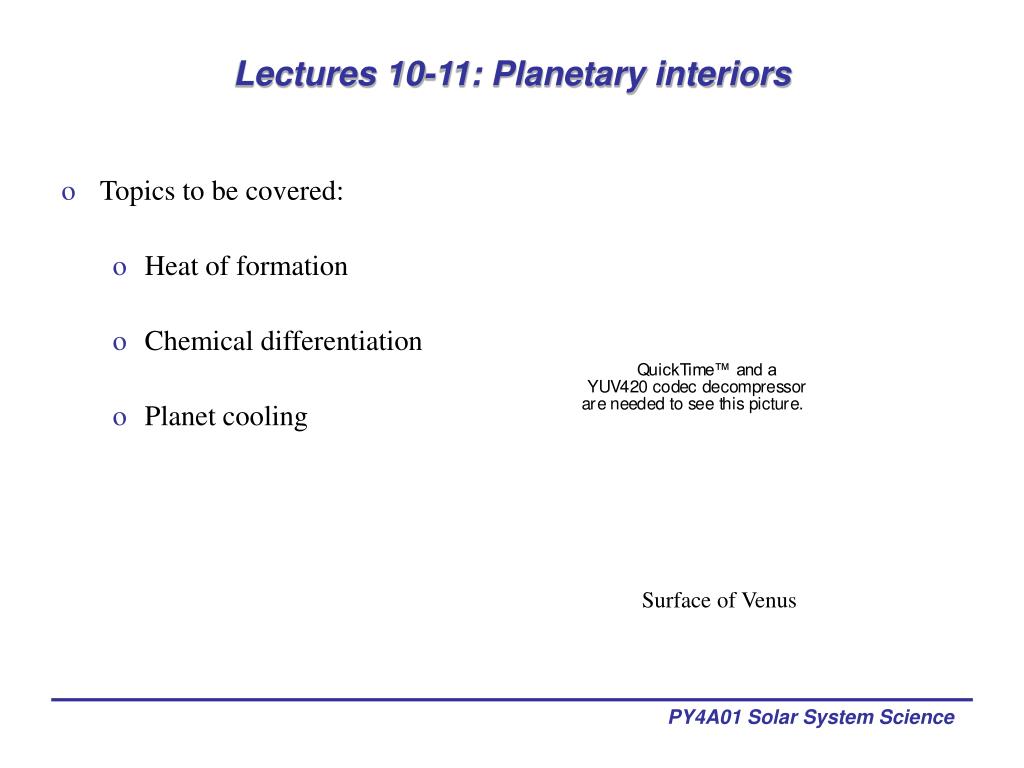 Lectures 10-11: Planetary interiors

o Topics to be covered:

o Heat of formation

o Chemical differentiation

o Planet cooling

QuickTime™ and a YUV420 codec decompressor are needed to see this picture.

Surface of Venus

PY4A01 Solar System Science